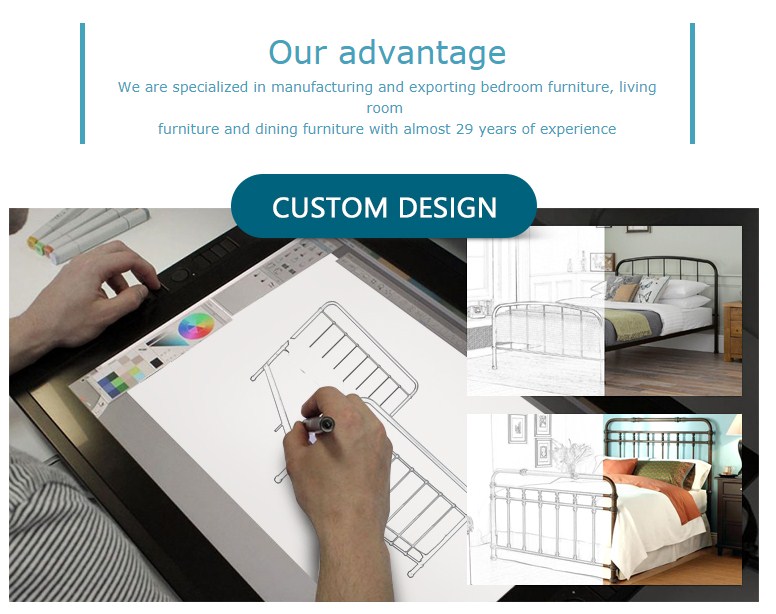 Our advantage

We are specialized in manufacturing and exporting bedroom furniture, living room
furniture and dining furniture with almost 29 years of experience

CUSTOM DESIGN